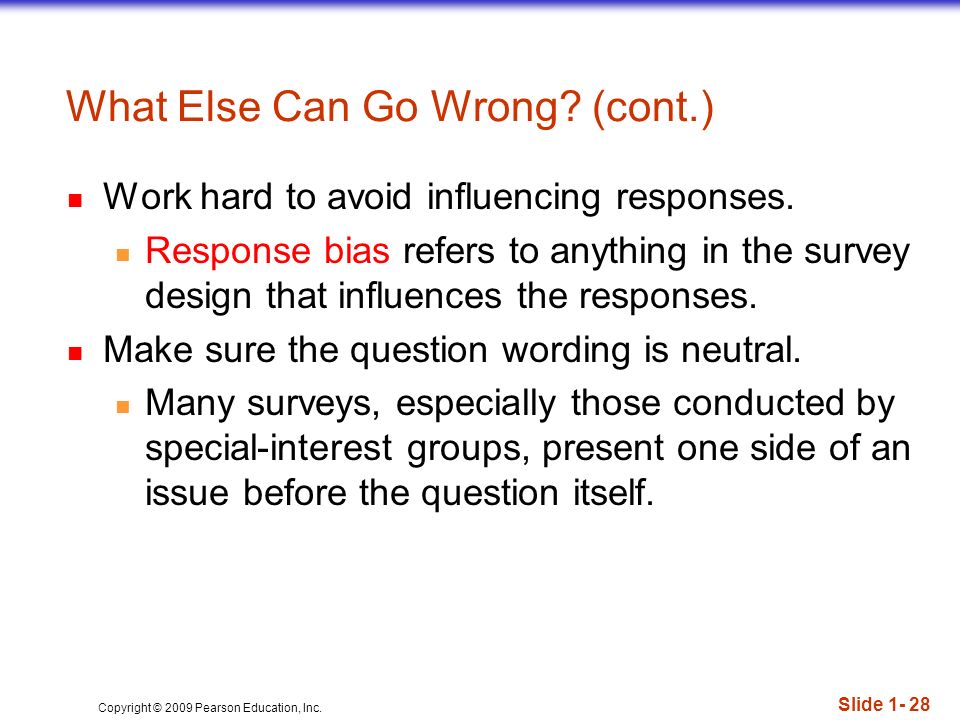 What Else Can Go Wrong? (cont.)

Work hard to avoid influencing responses.

Response bias refers to anything in the survey design that influences the responses.

Make sure the question wording is neutral.

Many surveys, especially those conducted by special-interest groups, present one side of an issue before the question itself.

Copyright © 2009 Pearson Education, Inc.

Slide 1- 28